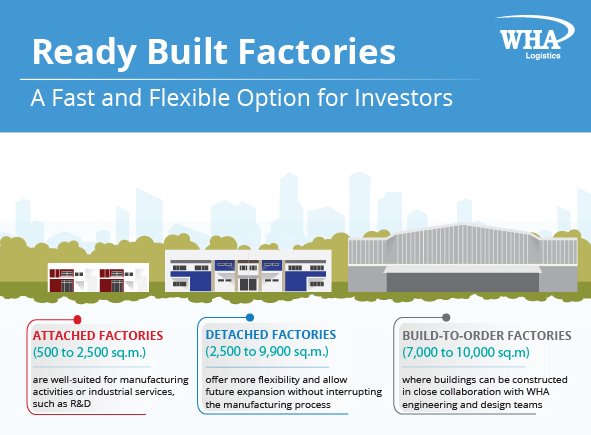 Ready Built Factories

A Fast and Flexible Option for Investors

WHA Logistics

ATTACHED FACTORIES
(500 to 2,500 sq.m.)

are well-suited for manufacturing activities or industrial services, such as R&D

DETACHED FACTORIES
(2,500 to 9,900 sq.m.)

offer more flexibility and allow future expansion without interrupting the manufacturing process

BUILD-TO-ORDER FACTORIES
(7,000 to 10,000 sq.m)

where buildings can be constructed in close collaboration with WHA engineering and design teams